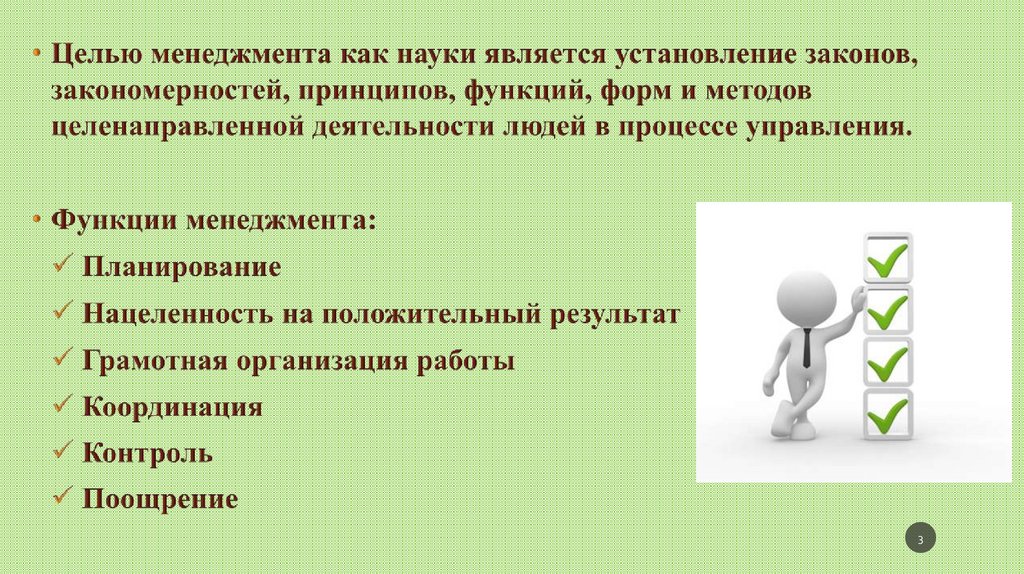 • Целью менеджмента как науки является установление законов, закономерностей, принципов, функций, форм и методов целенаправленной деятельности людей в процессе управления.

• Функции менеджмента:
✓ Планирование
✓ Нацеленность на положительный результат
✓ Грамотная организация работы
✓ Координация
✓ Контроль
✓ Поощрение

3